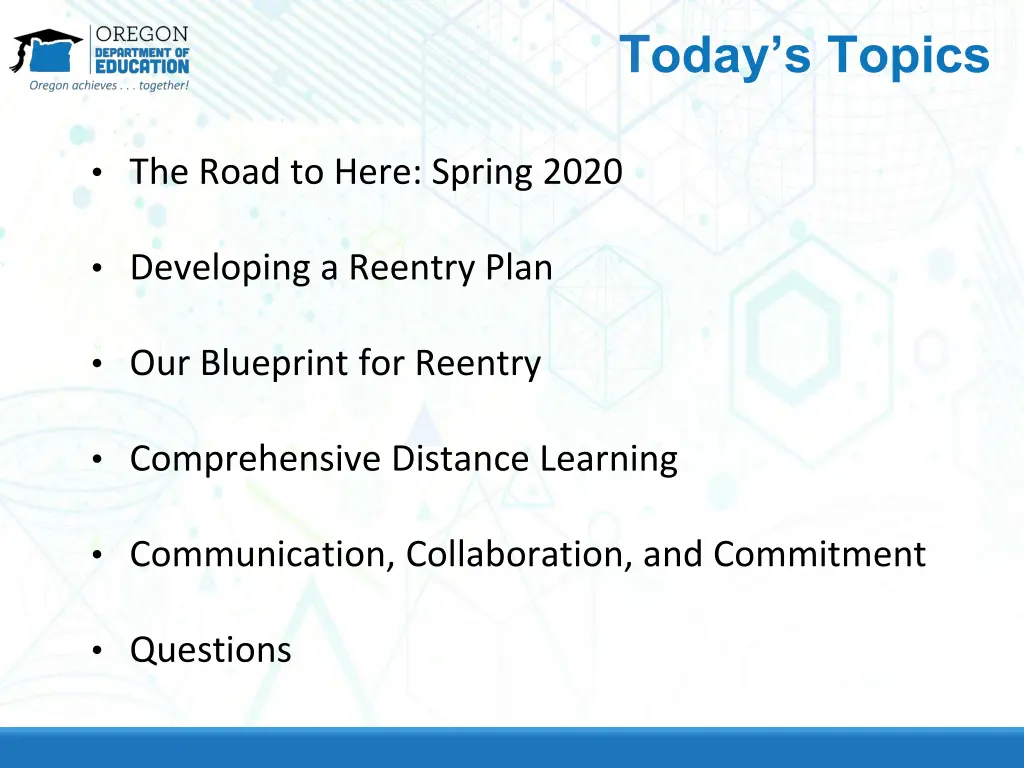 OREGON
DEPARTMENT OF
EDUCATION
Oregon achieves . . . together!

Today's Topics

• The Road to Here: Spring 2020

• Developing a Reentry Plan

• Our Blueprint for Reentry

• Comprehensive Distance Learning

• Communication, Collaboration, and Commitment

• Questions